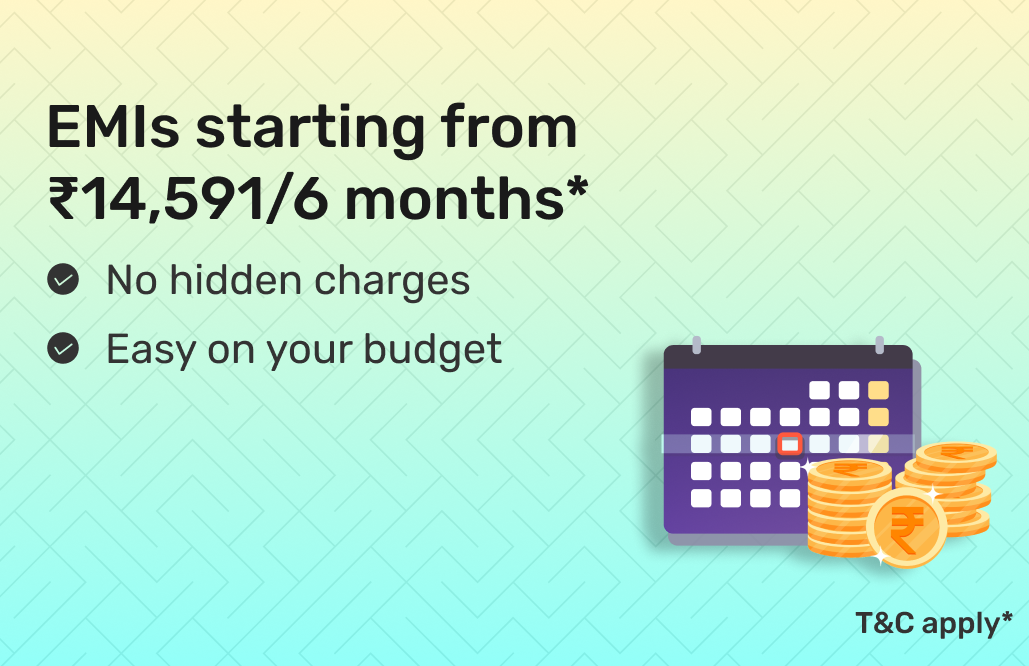 EMIs starting from ₹14,591/6 months*

No hidden charges

Easy on your budget

₹

T&C apply*